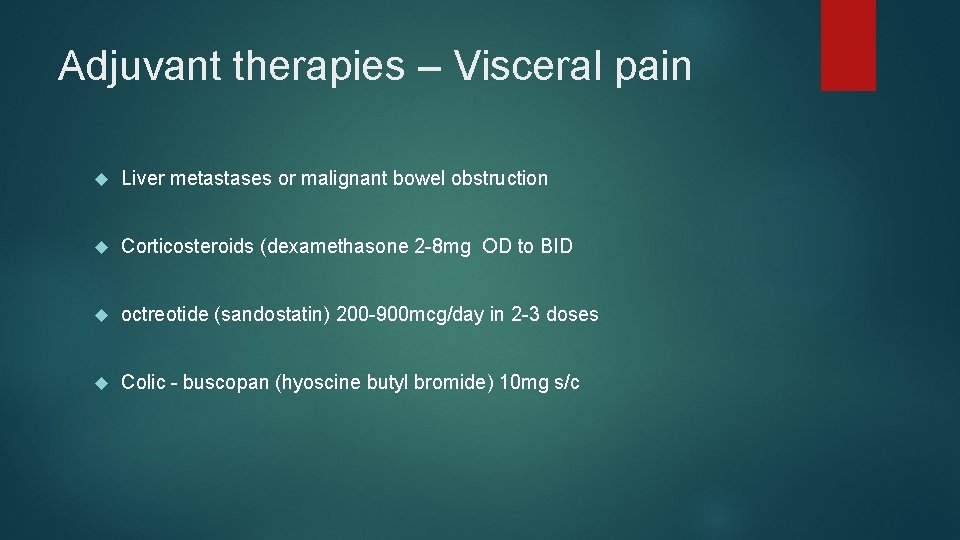 Adjuvant therapies – Visceral pain

Liver metastases or malignant bowel obstruction

Corticosteroids (dexamethasone 2-8mg OD to BID

octreotide (sandostatin) 200-900mcg/day in 2-3 doses

Colic - buscopan (hyoscine butyl bromide) 10mg s/c